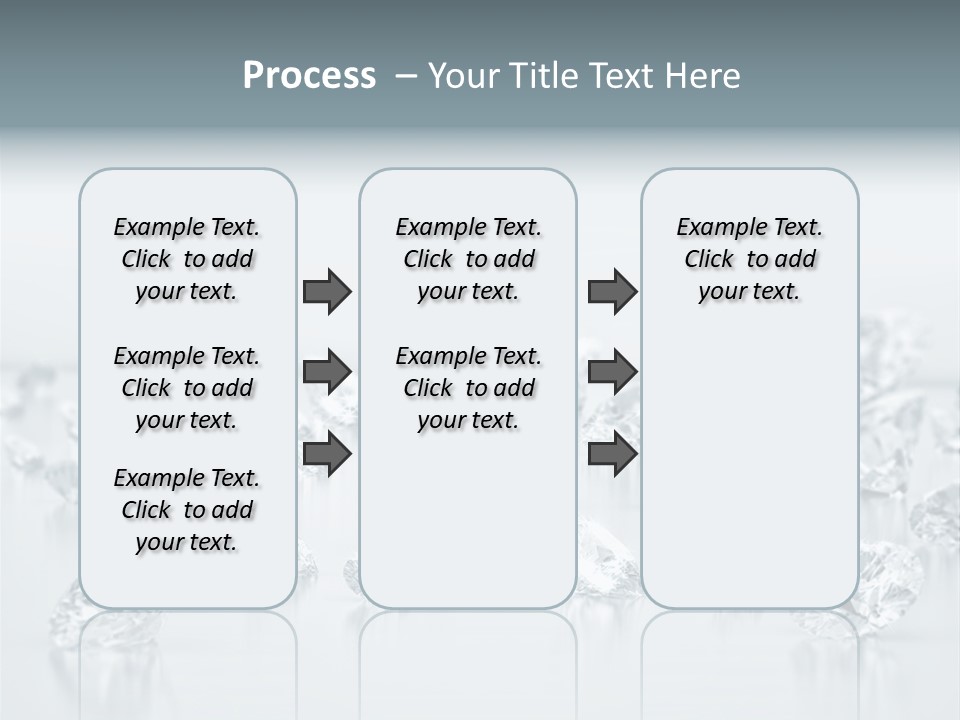 Process – Your Title Text Here

Example Text. Click to add your text.

Example Text. Click to add your text.

Example Text. Click to add your text.

Example Text. Click to add your text.

Example Text. Click to add your text.

Example Text. Click to add your text.